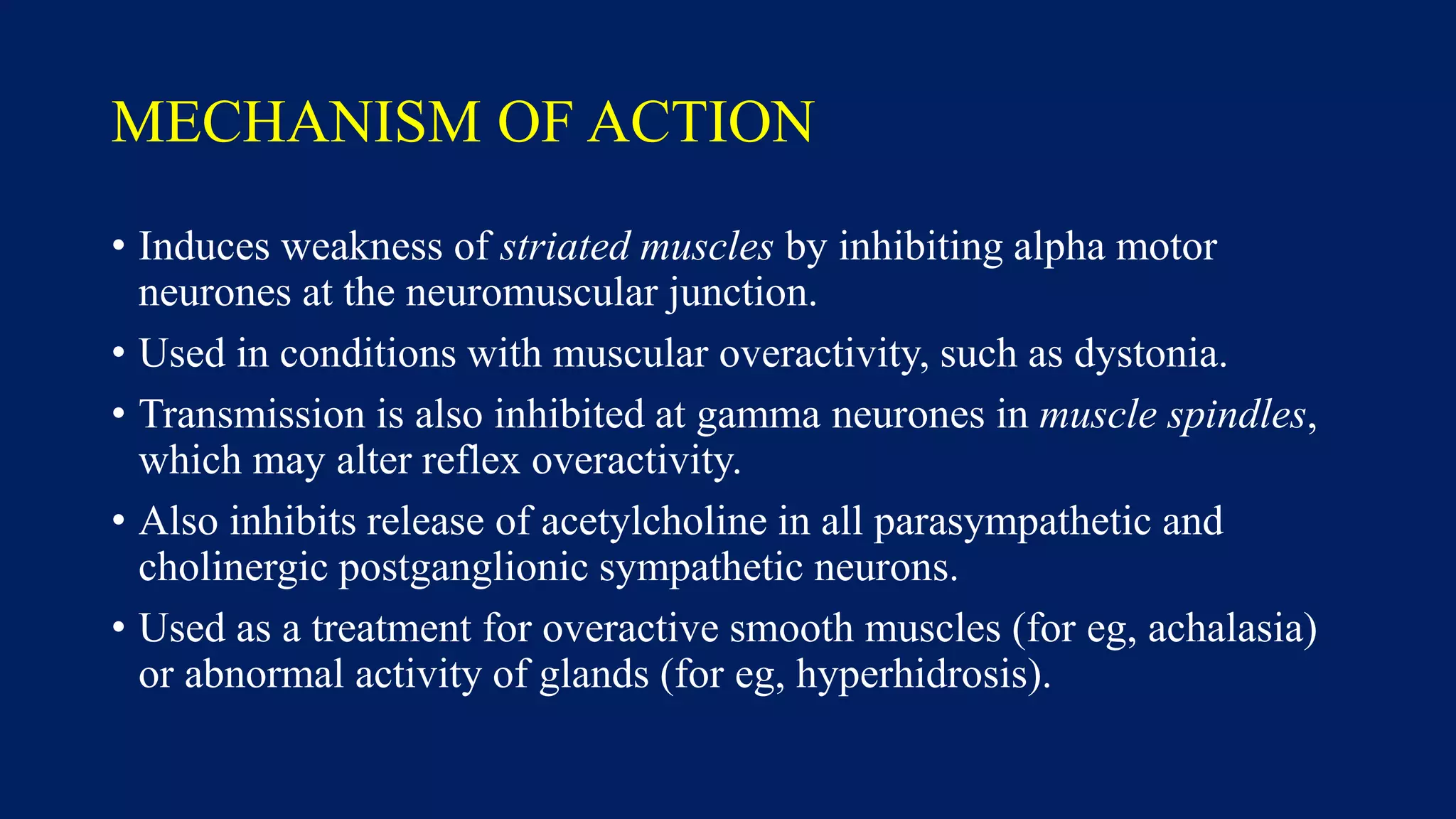 MECHANISM OF ACTION

• Induces weakness of striated muscles by inhibiting alpha motor neurones at the neuromuscular junction.

• Used in conditions with muscular overactivity, such as dystonia.

• Transmission is also inhibited at gamma neurones in muscle spindles, which may alter reflex overactivity.

• Also inhibits release of acetylcholine in all parasympathetic and cholinergic postganglionic sympathetic neurons.

• Used as a treatment for overactive smooth muscles (for eg, achalasia) or abnormal activity of glands (for eg, hyperhidrosis).